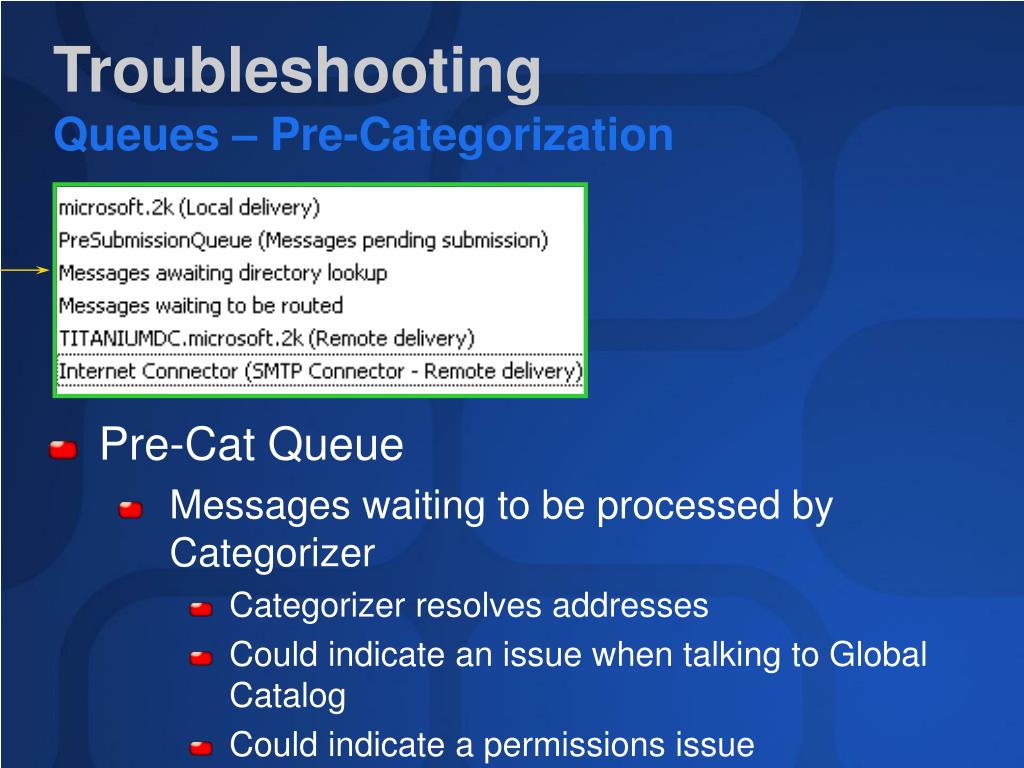 Troubleshooting
Queues – Pre-Categorization

microsoft.2k (Local delivery)
PreSubmissionQueue (Messages pending submission)
Messages awaiting directory lookup
Messages waiting to be routed
TITANIUMDC.microsoft.2k (Remote delivery)
Internet Connector (SMTP Connector - Remote delivery)

Pre-Cat Queue

Messages waiting to be processed by Categorizer

Categorizer resolves addresses

Could indicate an issue when talking to Global Catalog

Could indicate a permissions issue